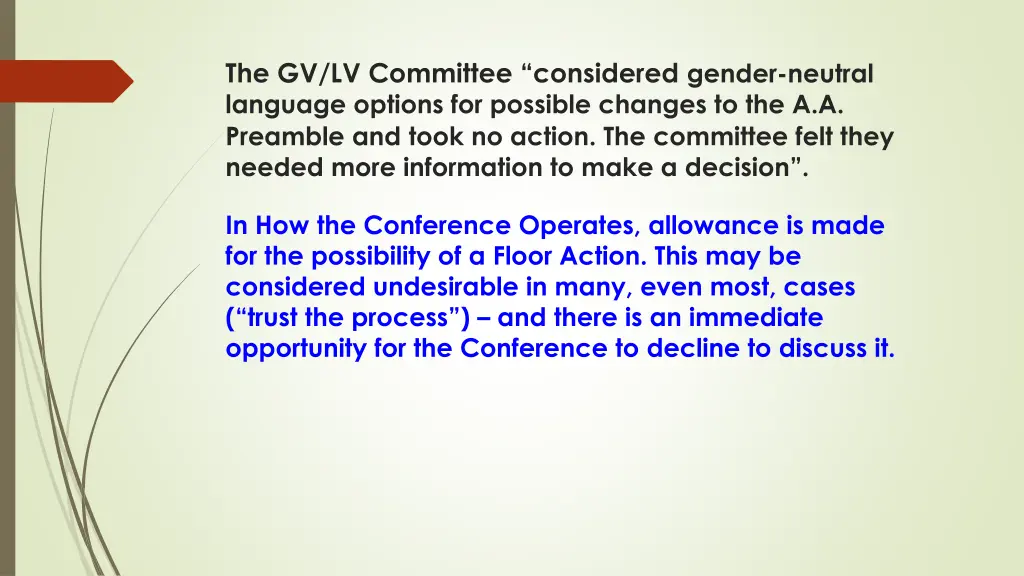 The GV/LV Committee “considered gender-neutral language options for possible changes to the A.A. Preamble and took no action. The committee felt they needed more information to make a decision”.

In How the Conference Operates, allowance is made for the possibility of a Floor Action. This may be considered undesirable in many, even most, cases (“trust the process”) – and there is an immediate opportunity for the Conference to decline to discuss it.